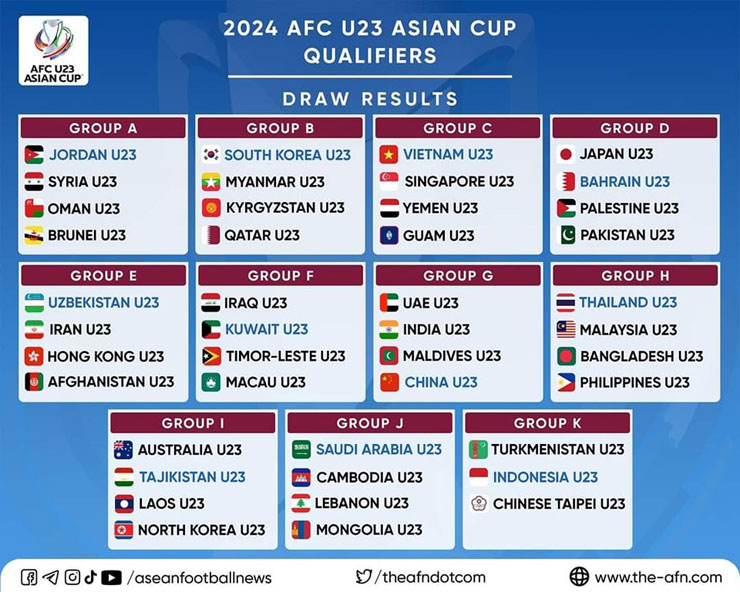 AFC U23 ASIAN CUP

2024 AFC U23 ASIAN CUP QUALIFIERS

DRAW RESULTS

GROUP A
JORDAN U23
SYRIA U23
OMAN U23
BRUNEI U23

GROUP B
SOUTH KOREA U23
MYANMAR U23
KYRGYZSTAN U23
QATAR U23

GROUP C
VIETNAM U23
SINGAPORE U23
YEMEN U23
GUAM U23

GROUP D
JAPAN U23
BAHRAIN U23
PALESTINE U23
PAKISTAN U23

GROUP E
UZBEKISTAN U23
IRAN U23
HONG KONG U23
AFGHANISTAN U23

GROUP F
IRAQ U23
KUWAIT U23
TIMOR-LESTE U23
MACAU U23

GROUP G
UAE U23
INDIA U23
MALDIVES U23
CHINA U23

GROUP H
THAILAND U23
MALAYSIA U23
BANGLADESH U23
PHILIPPINES U23

GROUP I
AUSTRALIA U23
TAJIKISTAN U23
LAOS U23
NORTH KOREA U23

GROUP J
SAUDI ARABIA U23
CAMBODIA U23
LEBANON U23
MONGOLIA U23

GROUP K
TURKMENISTAN U23
INDONESIA U23
CHINESE TAIPEI U23

/aseanfootballnews
/theafndotcom
www.the-afn.com